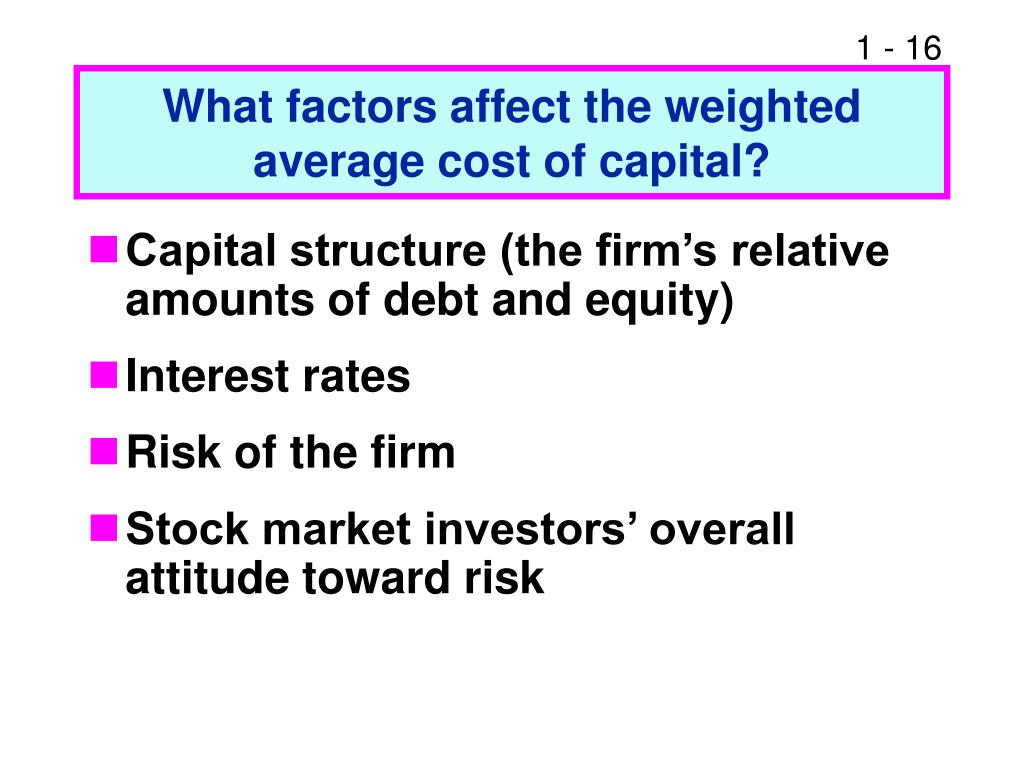 1 - 16

What factors affect the weighted average cost of capital?

Capital structure (the firm’s relative amounts of debt and equity)

Interest rates

Risk of the firm

Stock market investors’ overall attitude toward risk